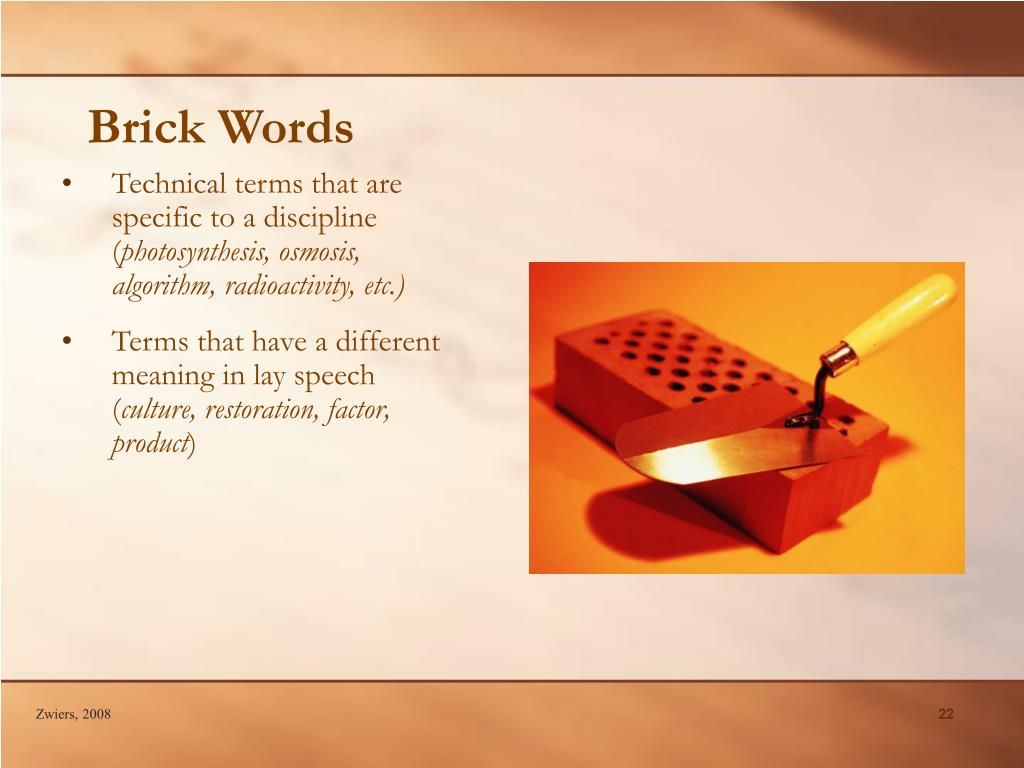 Brick Words

• Technical terms that are specific to a discipline (photosynthesis, osmosis, algorithm, radioactivity, etc.)

• Terms that have a different meaning in lay speech (culture, restoration, factor, product)

Zwiers, 2008

22